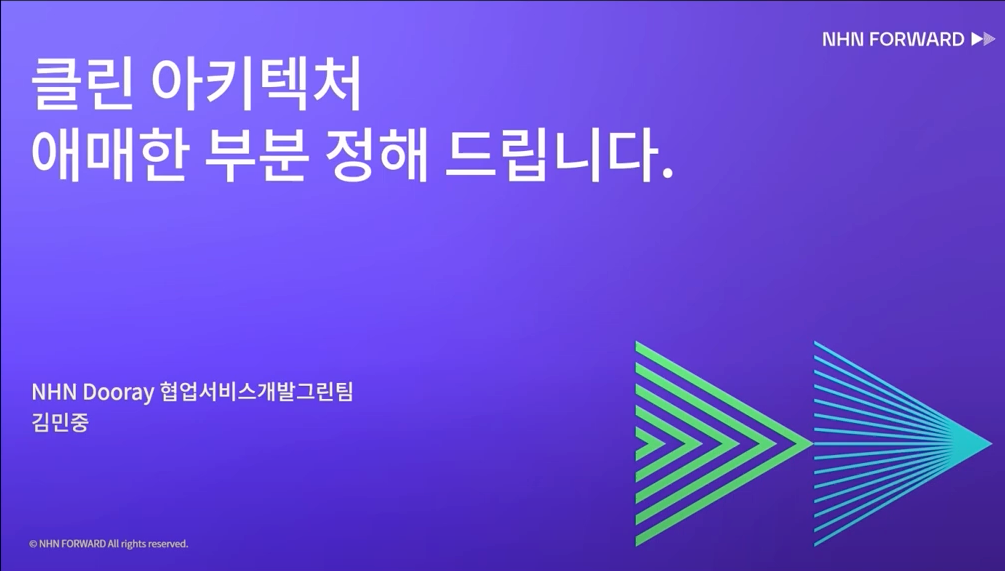 NHN FORWARD

클린 아키텍처
애매한 부분 정해 드립니다.

NHN Dooray 협업서비스개발그린팀
김민중

© NHN FORWARD All rights reserved.